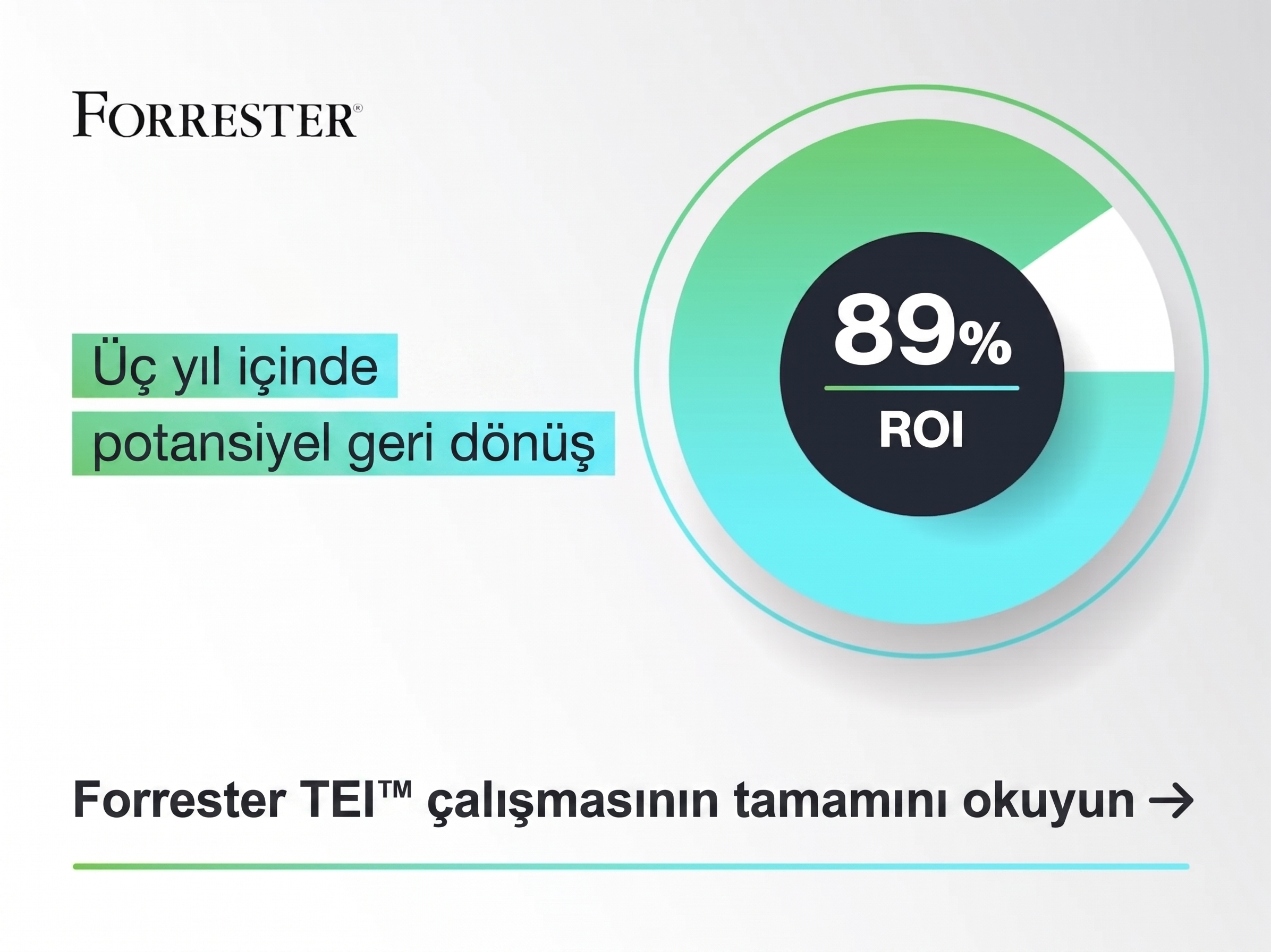 FORRESTER®

Üç yıl içinde potansiyel geri dönüş

89%

ROI

Forrester TEI™ çalışmasının tamamını okuyun →